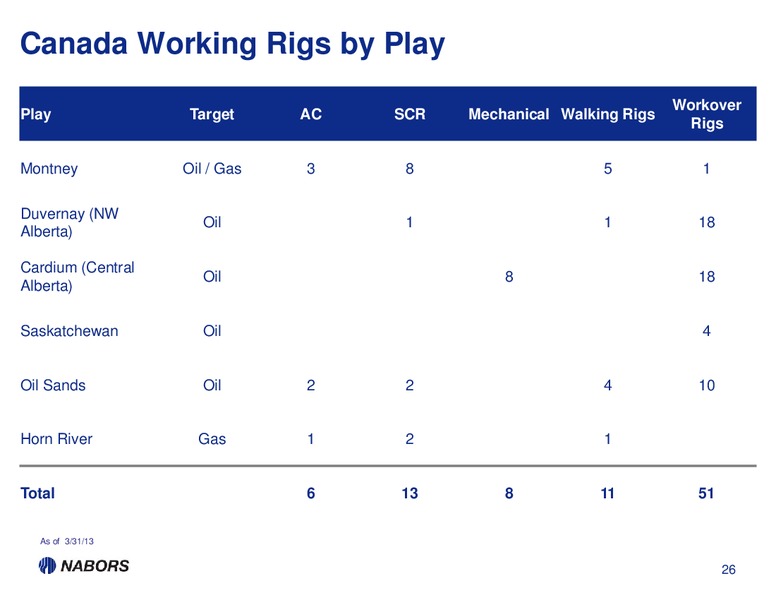 Canada Working Rigs by Play

| Play | Target | AC | SCR | Mechanical | Walking Rigs | Workover Rigs |
|---|---|---|---|---|---|---|
| Montney | Oil / Gas | 3 | 8 | | 5 | 1 |
| Duvernay (NW Alberta) | Oil | | 1 | | 1 | 18 |
| Cardium (Central Alberta) | Oil | | | 8 | | 18 |
| Saskatchewan | Oil | | | | | 4 |
| Oil Sands | Oil | 2 | 2 | | 4 | 10 |
| Horn River | Gas | 1 | 2 | | 1 | |
| Total | | 6 | 13 | 8 | 11 | 51 |

As of 3/31/13

NABORS

26